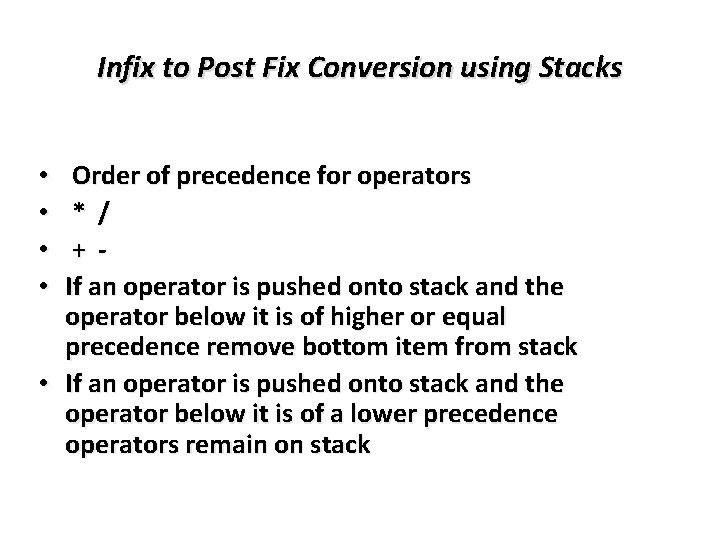 Infix to Post Fix Conversion using Stacks

• Order of precedence for operators
• * /
• + -
• If an operator is pushed onto stack and the operator below it is of higher or equal precedence remove bottom item from stack
• If an operator is pushed onto stack and the operator below it is of a lower precedence operators remain on stack